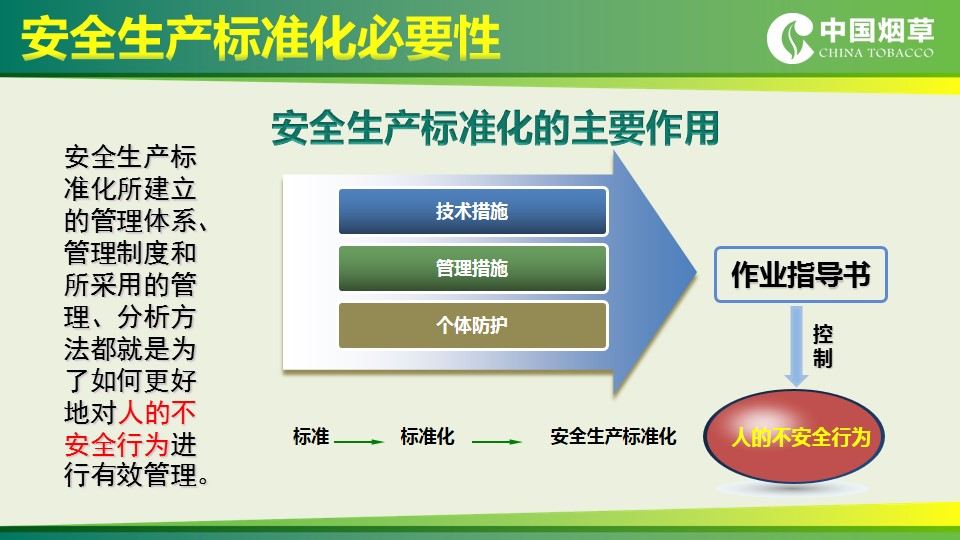 安全生产标准化必要性

中国烟草
CHINA TOBACCO

安全生产标准化的主要作用

安全生产标准化所建立的管理体系、管理制度和所采用的管理、分析方法都就是为了如何更好地对人的不安全行为进行有效管理。

技术措施

管理措施

个体防护

作业指导书

控制

人的不安全行为

标准 → 标准化 → 安全生产标准化